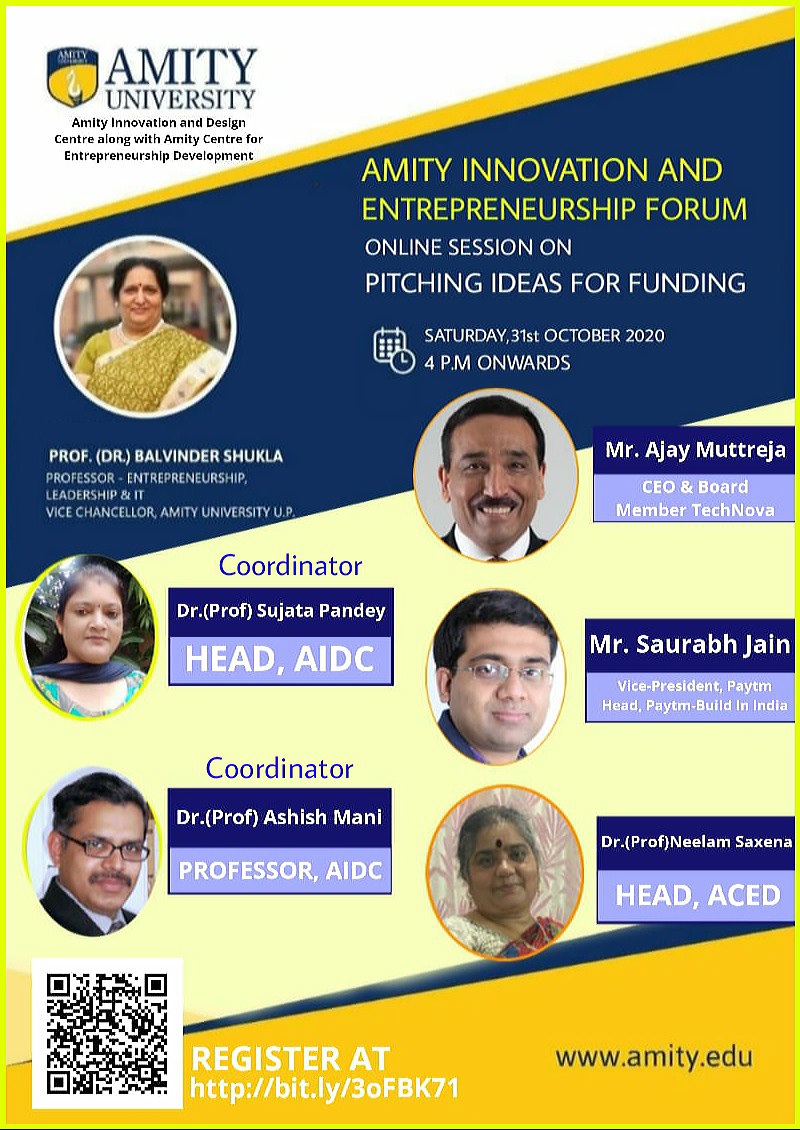 AMITY UNIVERSITY

Amity Innovation and Design Centre along with Amity Centre for Entrepreneurship Development

AMITY INNOVATION AND ENTREPRENEURSHIP FORUM

ONLINE SESSION ON

PITCHING IDEAS FOR FUNDING

SATURDAY,31st OCTOBER 2020
4 P.M ONWARDS

PROF. (DR.) BALVINDER SHUKLA
PROFESSOR - ENTREPRENEURSHIP, LEADERSHIP & IT
VICE CHANCELLOR, AMITY UNIVERSITY U.P.

Mr. Ajay Muttreja
CEO & Board Member TechNova

Coordinator
Dr.(Prof) Sujata Pandey
HEAD, AIDC

Mr. Saurabh Jain
Vice-President, Paytm
Head, Paytm-Build in India

Coordinator
Dr.(Prof) Ashish Mani
PROFESSOR, AIDC

Dr.(Prof)Neelam Saxena
HEAD, ACED

REGISTER AT
http://bit.ly/3oFBK71

www.amity.edu